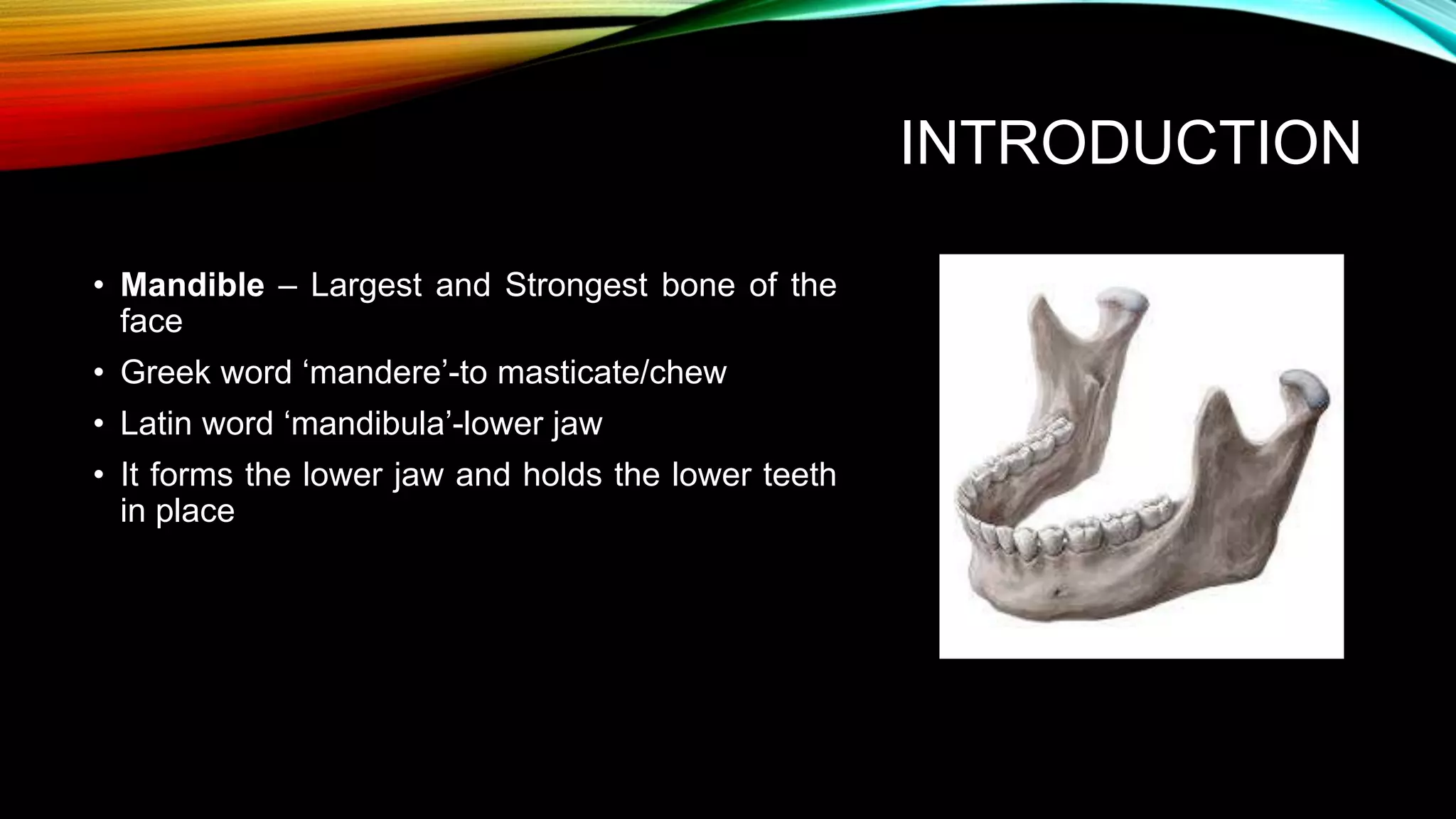 INTRODUCTION

• Mandible – Largest and Strongest bone of the face

• Greek word ‘mandere’-to masticate/chew

• Latin word ‘mandibula’-lower jaw

• It forms the lower jaw and holds the lower teeth in place